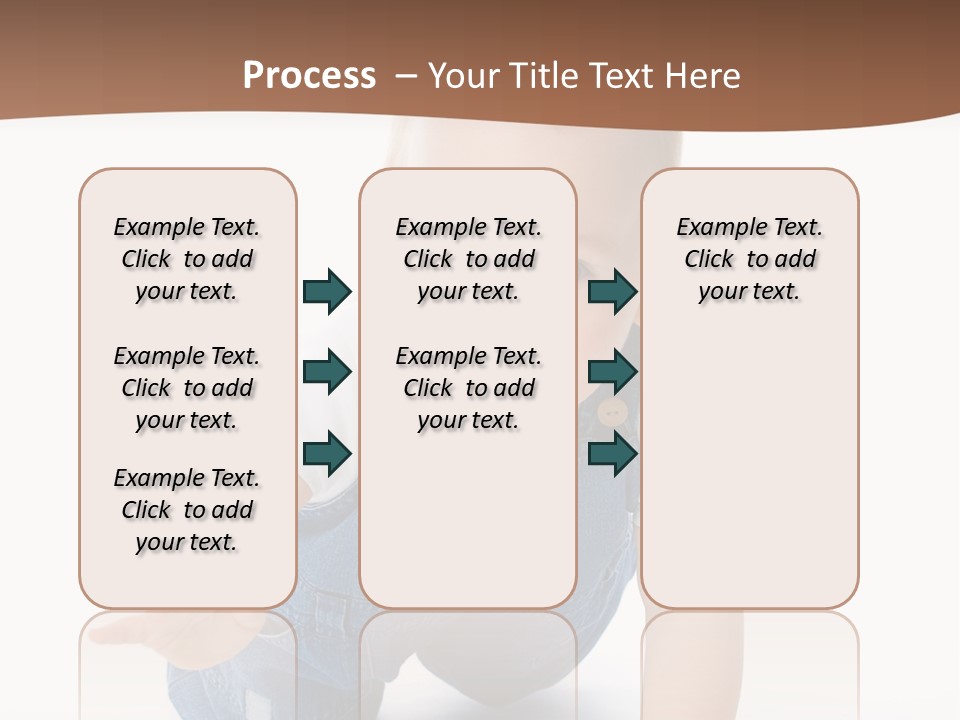 Process – Your Title Text Here

Example Text. Click to add your text.

Example Text. Click to add your text.

Example Text. Click to add your text.

Example Text. Click to add your text.

Example Text. Click to add your text.

Example Text. Click to add your text.